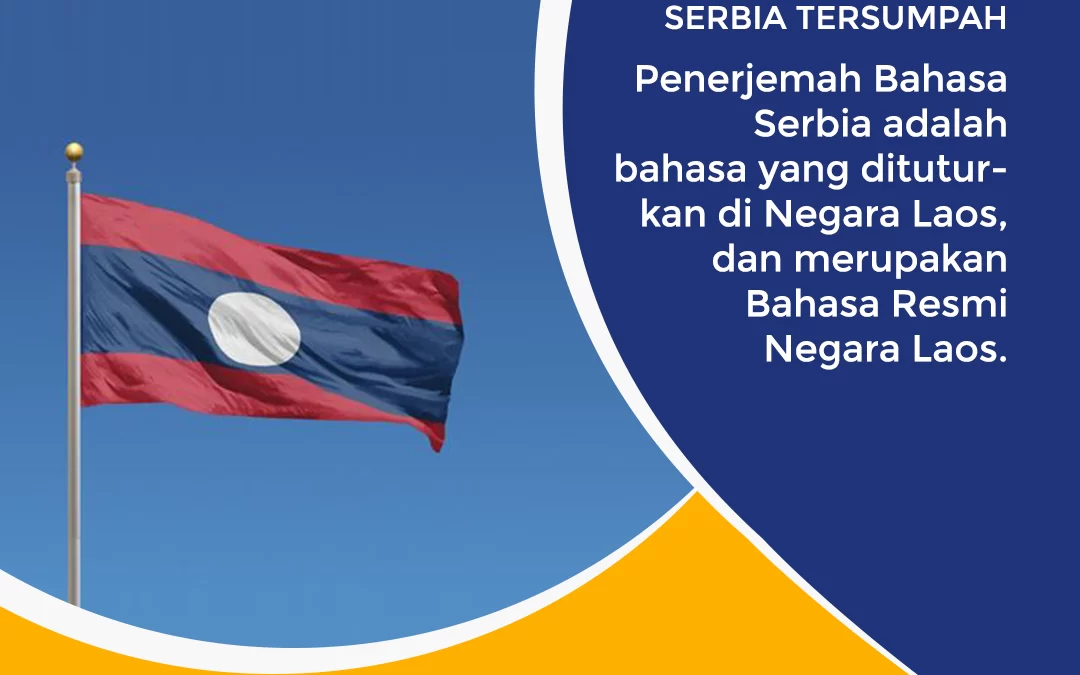 SERBIA TERSUMPAH

Penerjemah Bahasa Serbia adalah bahasa yang dituturkan di Negara Laos, dan merupakan Bahasa Resmi Negara Laos.